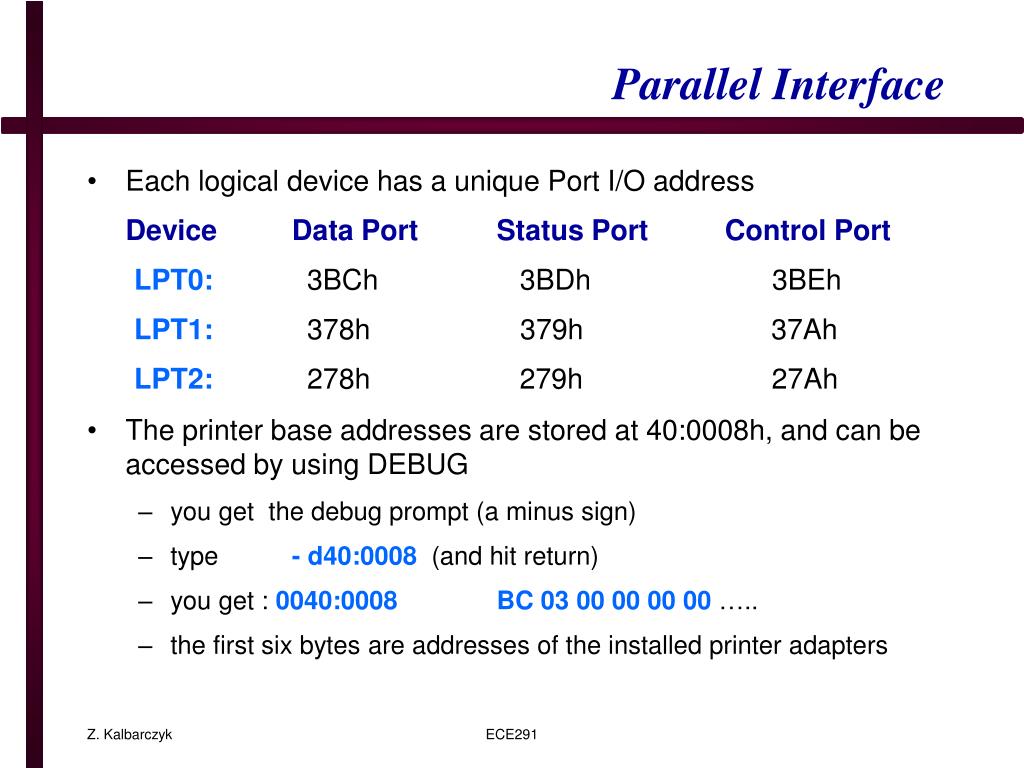 Parallel Interface

• Each logical device has a unique Port I/O address

| Device | Data Port | Status Port | Control Port |
|---|---|---|---|
| LPT0: | 3BCh | 3BDh | 3BEh |
| LPT1: | 378h | 379h | 37Ah |
| LPT2: | 278h | 279h | 27Ah |

• The printer base addresses are stored at 40:0008h, and can be accessed by using DEBUG

– you get the debug prompt (a minus sign)

– type - d40:0008 (and hit return)

– you get : 0040:0008 BC 03 00 00 00 00 …..

– the first six bytes are addresses of the installed printer adapters

Z. Kalbarczyk

ECE291